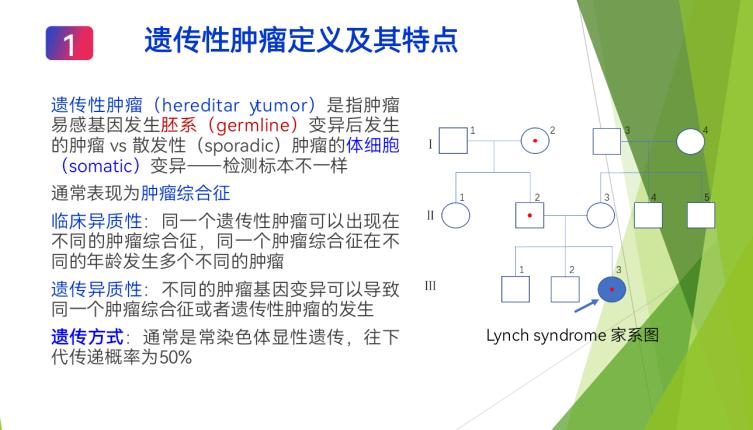 1 遗传性肿瘤定义及其特点

遗传性肿瘤（hereditar ytumor）是指肿瘤易感基因发生胚系（germline）变异后发生的肿瘤 vs 散发性（sporadic）肿瘤的体细胞（somatic）变异——检测标本不一样

通常表现为肿瘤综合征

临床异质性：同一个遗传性肿瘤可以出现在不同的肿瘤综合征，同一个肿瘤综合征在不同的年龄发生多个不同的肿瘤

遗传异质性：不同的肿瘤基因变异可以导致同一个肿瘤综合征或者遗传性肿瘤的发生

遗传方式：通常是常染色体显性遗传，往下代传递概率为50%

I 1 2 3 4
II 1 2 3 4 5
III 1 2 3

Lynch syndrome 家系图